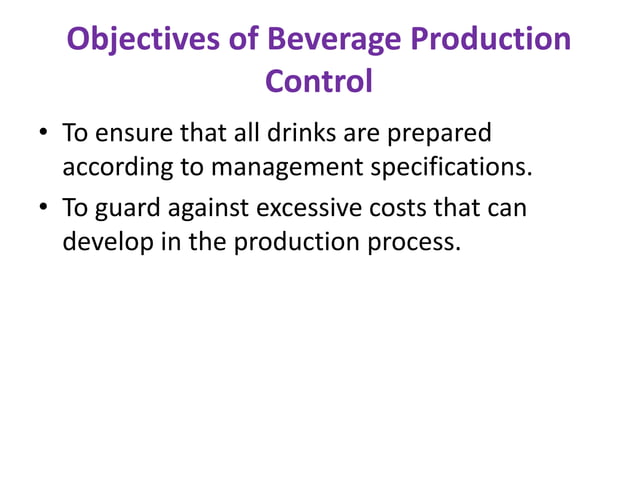 Objectives of Beverage Production Control

• To ensure that all drinks are prepared according to management specifications.

• To guard against excessive costs that can develop in the production process.